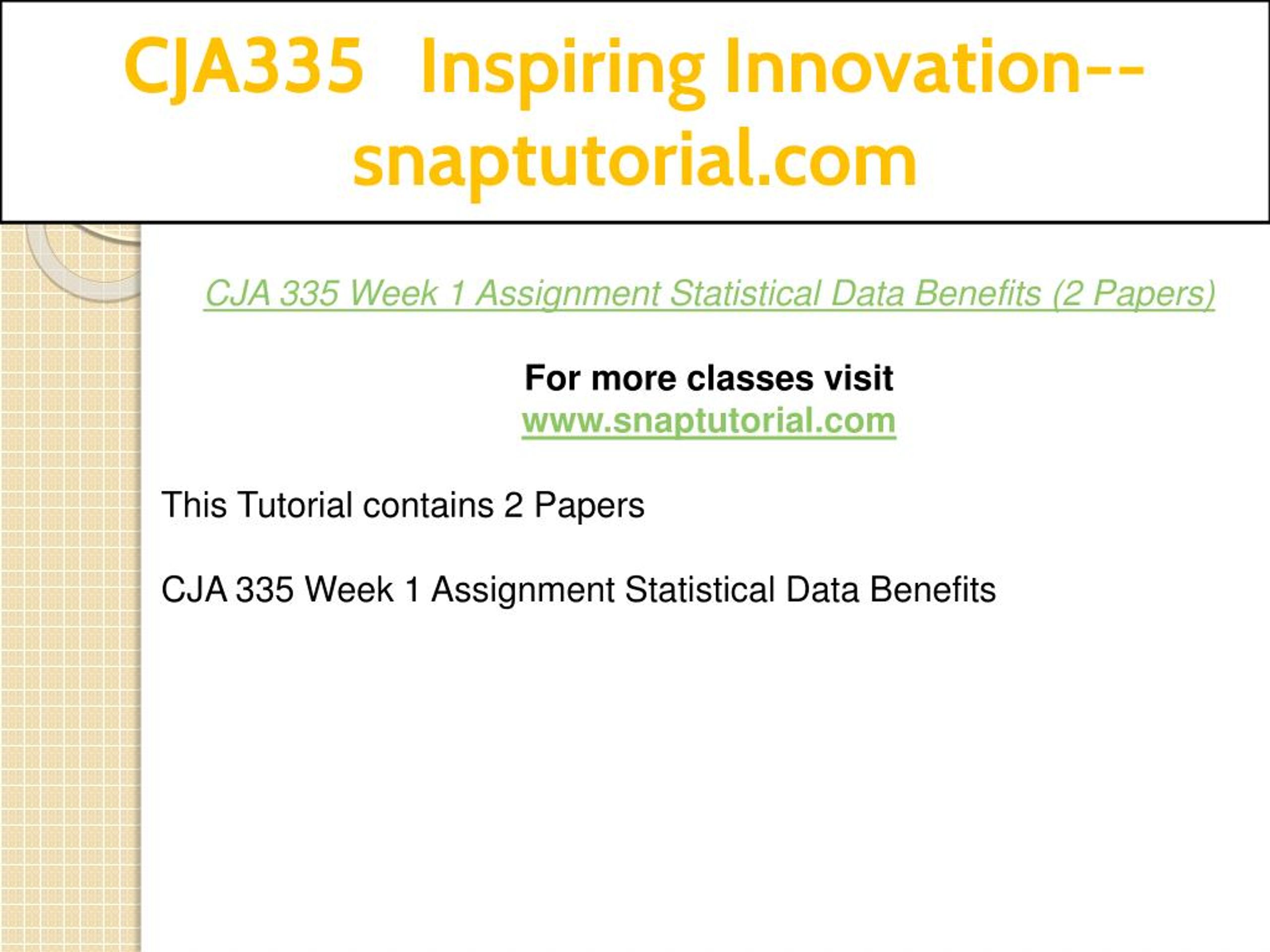 CJA335 Inspiring Innovation--snaptutorial.com

CJA 335 Week 1 Assignment Statistical Data Benefits (2 Papers)

For more classes visit
www.snaptutorial.com

This Tutorial contains 2 Papers

CJA 335 Week 1 Assignment Statistical Data Benefits